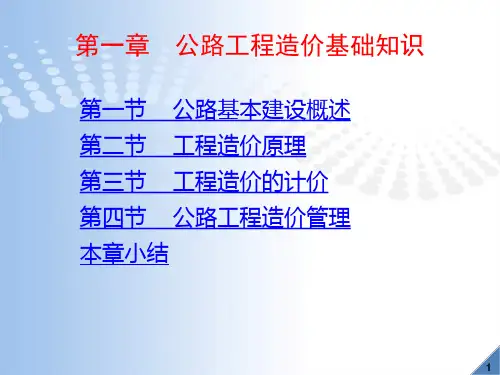 第一章　公路工程造价基础知识

第一节　公路基本建设概述
第二节　工程造价原理
第三节　工程造价的计价
第四节　公路工程造价管理
本章小结

1